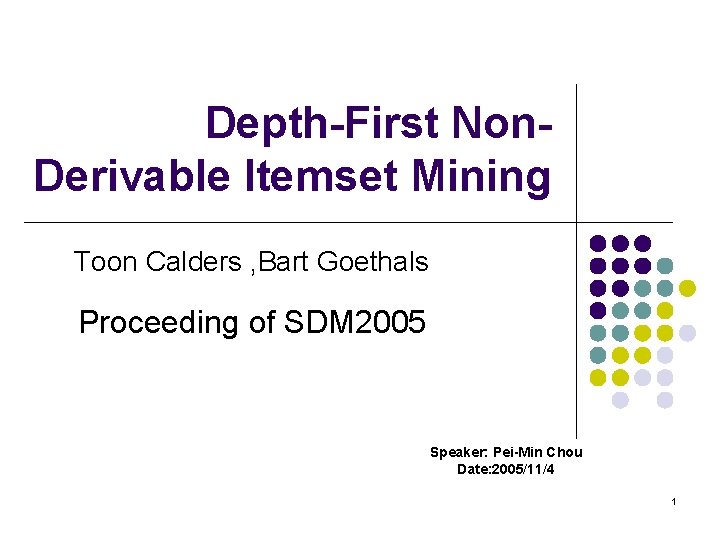 Depth-First Non-Derivable Itemset Mining

Toon Calders ,Bart Goethals

Proceeding of SDM2005

Speaker: Pei-Min Chou
Date:2005/11/4

1